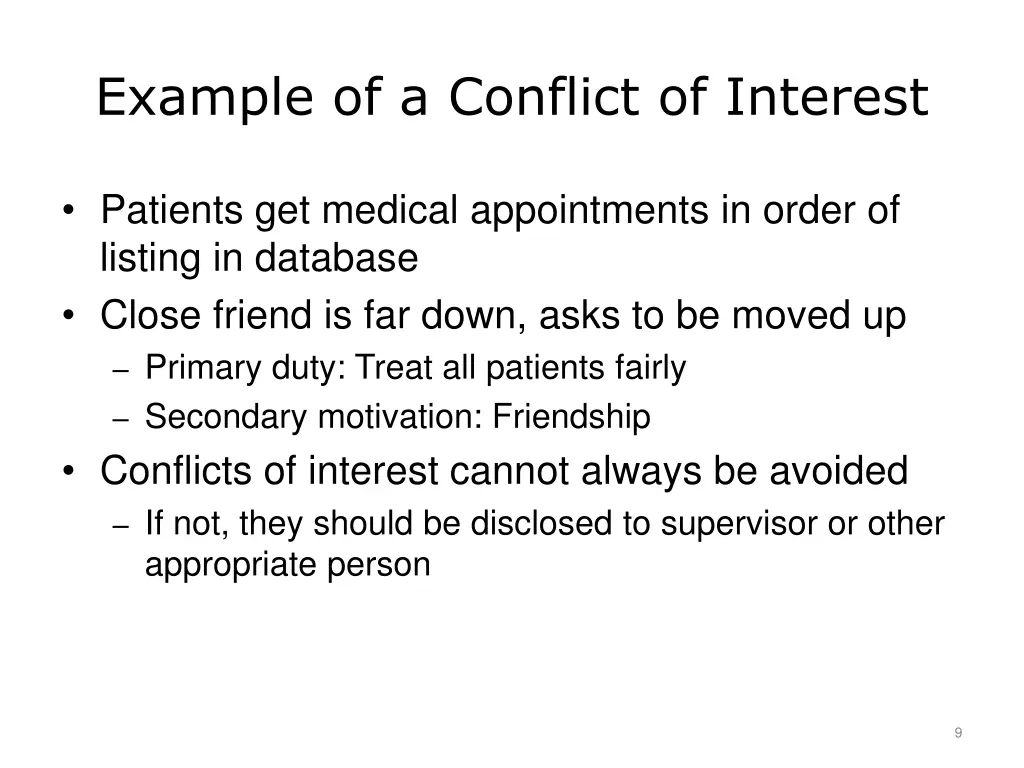 Example of a Conflict of Interest

• Patients get medical appointments in order of listing in database
• Close friend is far down, asks to be moved up
– Primary duty: Treat all patients fairly
– Secondary motivation: Friendship
• Conflicts of interest cannot always be avoided
– If not, they should be disclosed to supervisor or other appropriate person

9